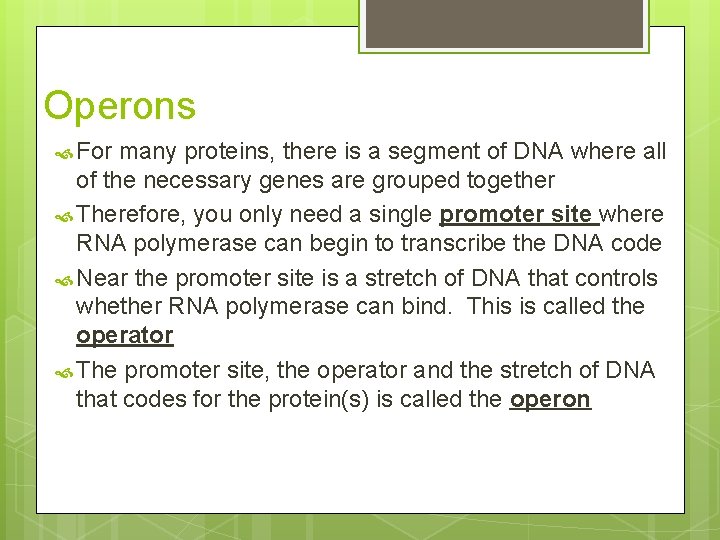 Operons

For many proteins, there is a segment of DNA where all of the necessary genes are grouped together

Therefore, you only need a single promoter site where RNA polymerase can begin to transcribe the DNA code

Near the promoter site is a stretch of DNA that controls whether RNA polymerase can bind. This is called the operator

The promoter site, the operator and the stretch of DNA that codes for the protein(s) is called the operon